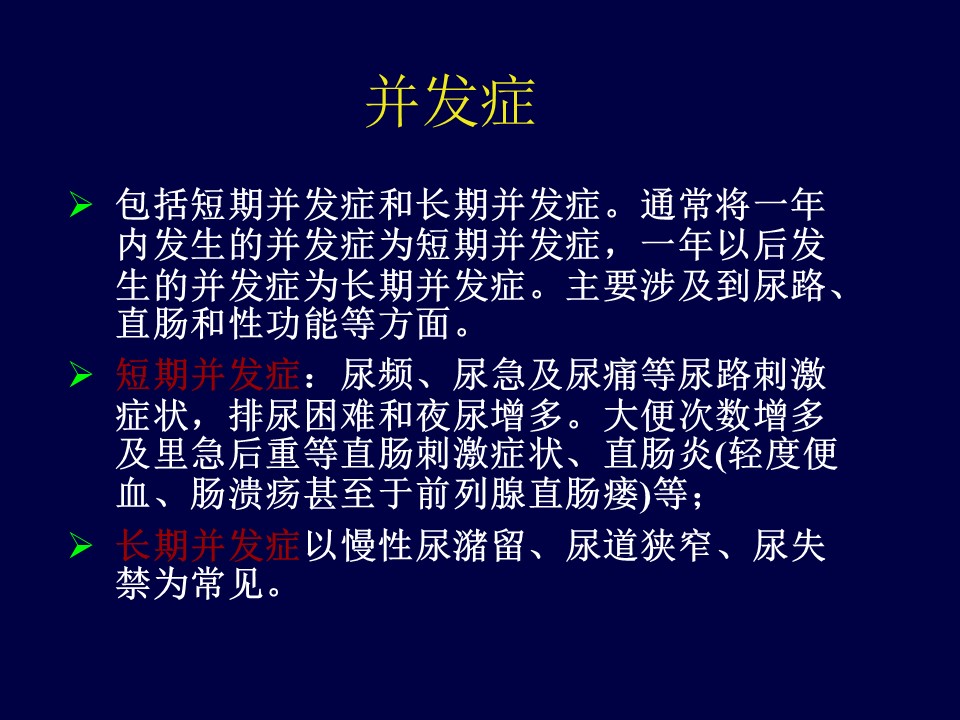 并发症

➢ 包括短期并发症和长期并发症。通常将一年内发生的并发症为短期并发症，一年以后发生的并发症为长期并发症。主要涉及到尿路、直肠和性功能等方面。

➢ 短期并发症：尿频、尿急及尿痛等尿路刺激症状，排尿困难和夜尿增多。大便次数增多及里急后重等直肠刺激症状、直肠炎(轻度便血、肠溃疡甚至于前列腺直肠瘘)等；

➢ 长期并发症以慢性尿潴留、尿道狭窄、尿失禁为常见。